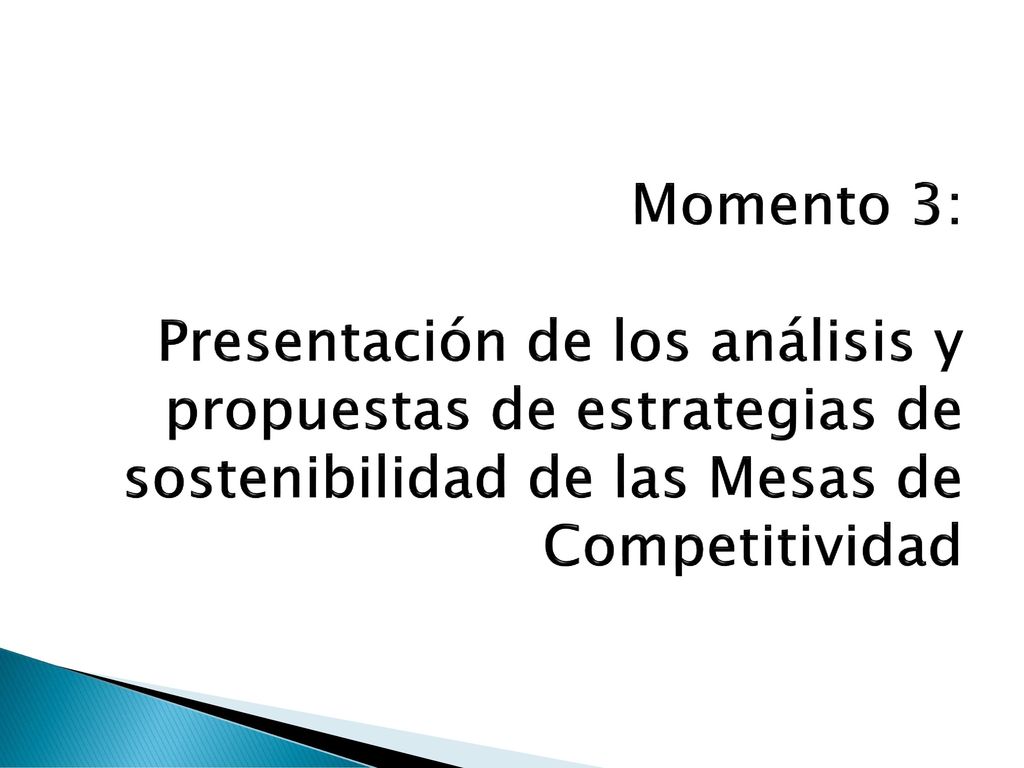 Momento 3:

Presentación de los análisis y propuestas de estrategias de sostenibilidad de las Mesas de Competitividad